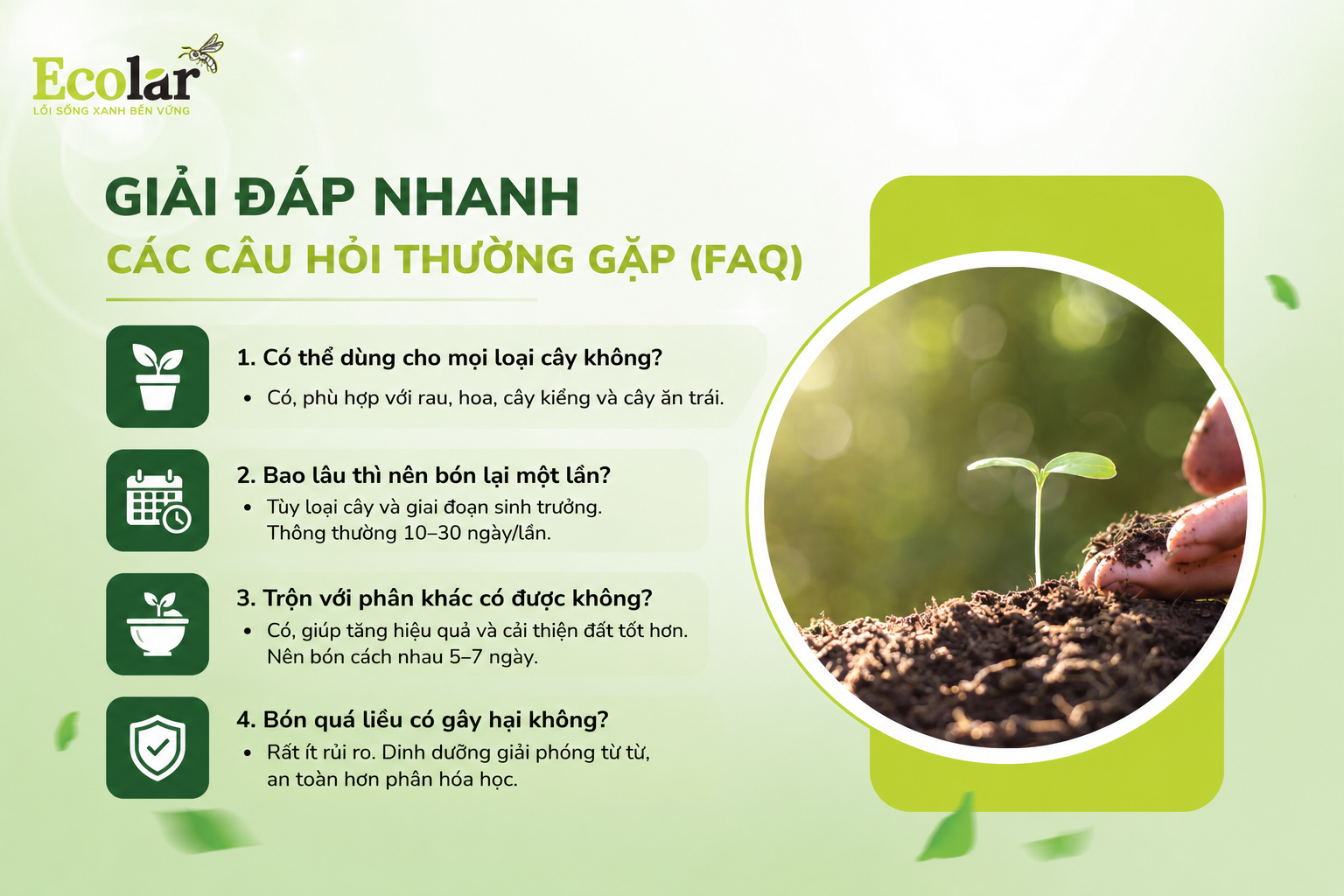 Ecolar
LỐI SỐNG XANH BỀN VỮNG

GIẢI ĐÁP NHANH
CÁC CÂU HỎI THƯỜNG GẶP (FAQ)

1. Có thể dùng cho mọi loại cây không?
• Có, phù hợp với rau, hoa, cây kiểng và cây ăn trái.

2. Bao lâu thì nên bón lại một lần?
• Tùy loại cây và giai đoạn sinh trưởng. Thông thường 10–30 ngày/lần.

3. Trộn với phân khác có được không?
• Có, giúp tăng hiệu quả và cải thiện đất tốt hơn. Nên bón cách nhau 5–7 ngày.

4. Bón quá liều có gây hại không?
• Rất ít rủi ro. Dinh dưỡng giải phóng từ từ, an toàn hơn phân hóa học.